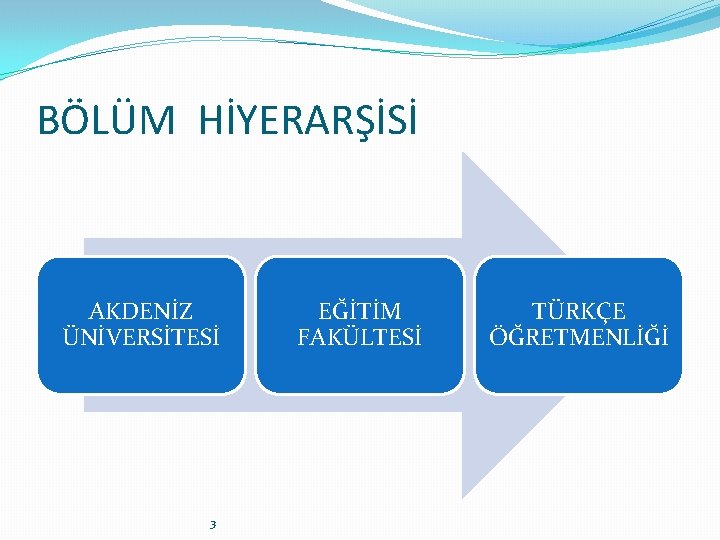 BÖLÜM HİYERARŞİSİ

AKDENİZ ÜNİVERSİTESİ

EĞİTİM FAKÜLTESİ

TÜRKÇE ÖĞRETMENLİĞİ

3